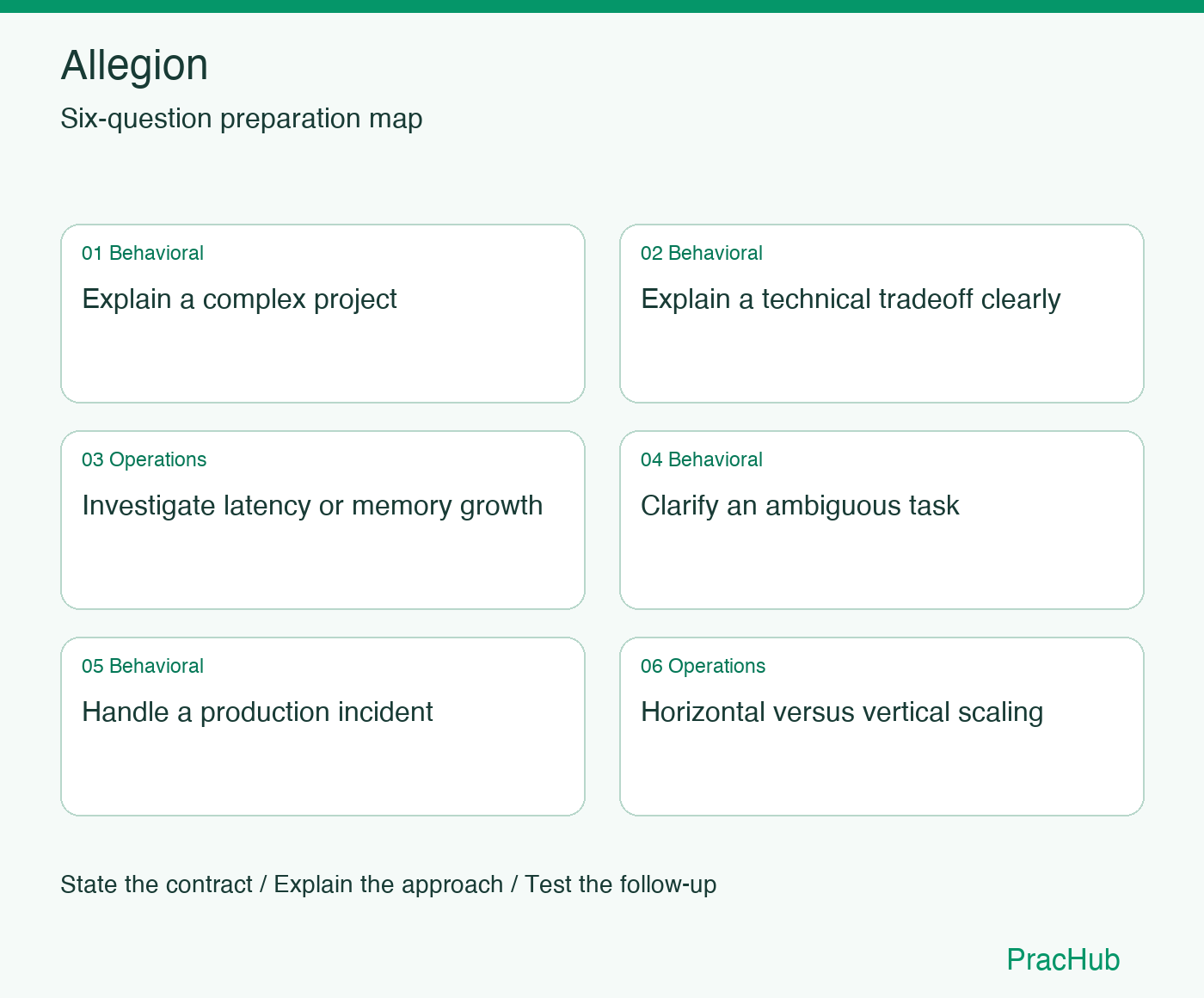 Allegion

Six-question preparation map

01 Behavioral

Explain a complex project

02 Behavioral

Explain a technical tradeoff clearly

03 Operations

Investigate latency or memory growth

04 Behavioral

Clarify an ambiguous task

05 Behavioral

Handle a production incident

06 Operations

Horizontal versus vertical scaling

State the contract / Explain the approach / Test the follow-up

PracHub